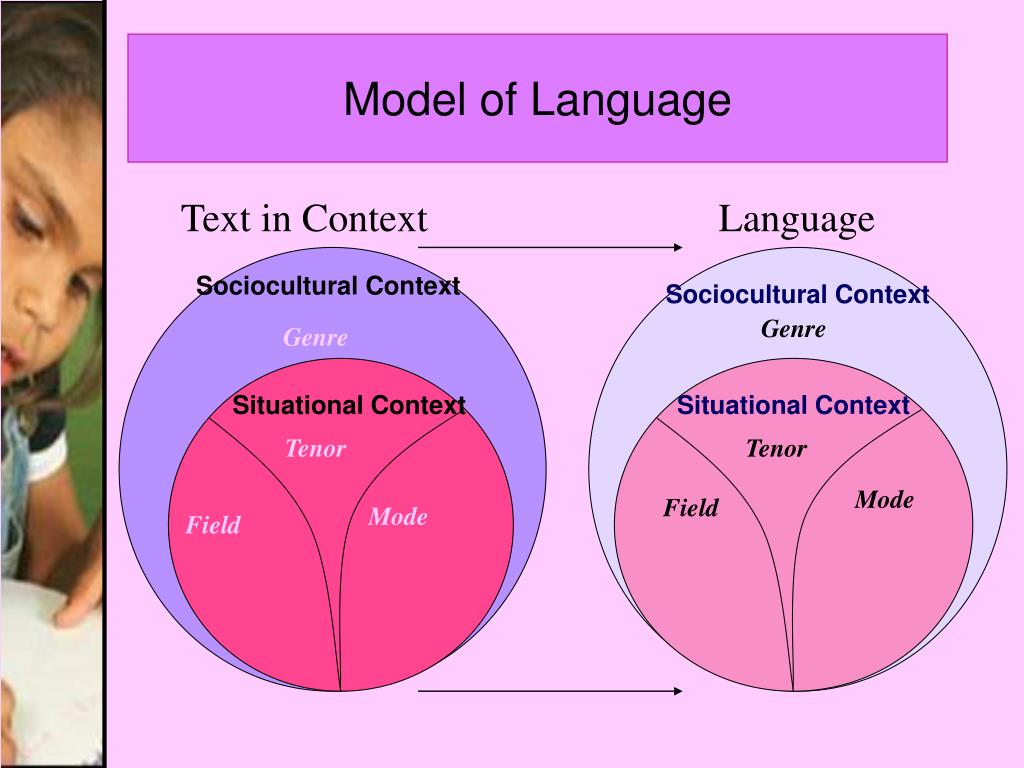 Model of Language

Text in Context

Language

Sociocultural Context

Genre

Situational Context

Tenor

Field

Mode

Sociocultural Context

Genre

Situational Context

Tenor

Field

Mode